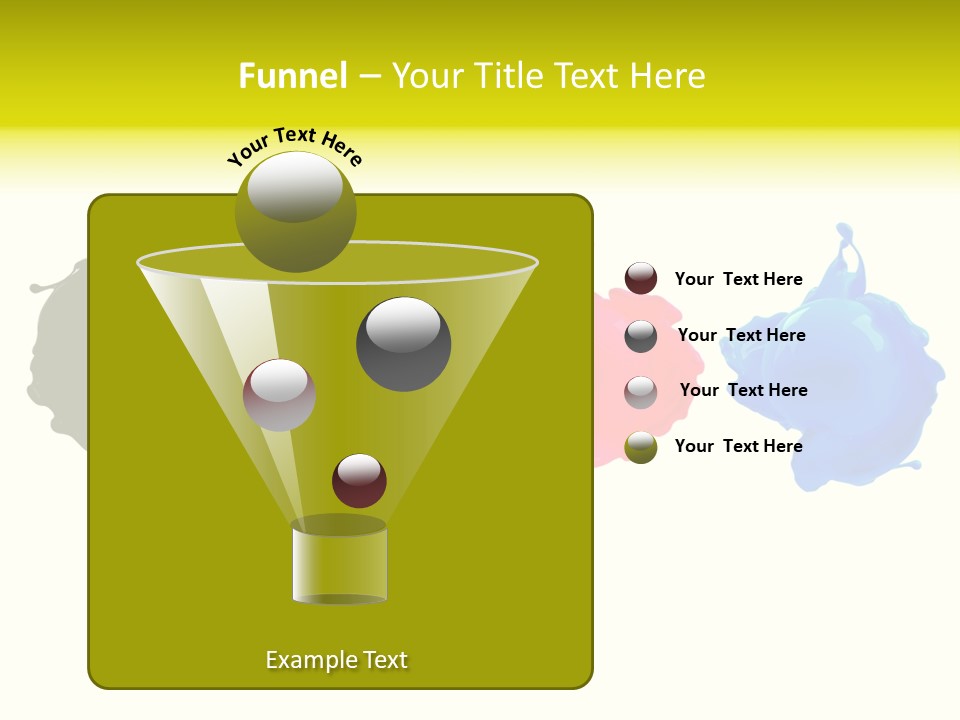 Funnel – Your Title Text Here

Your Text Here

Your Text Here

Your Text Here

Your Text Here

Your Text Here

Example Text